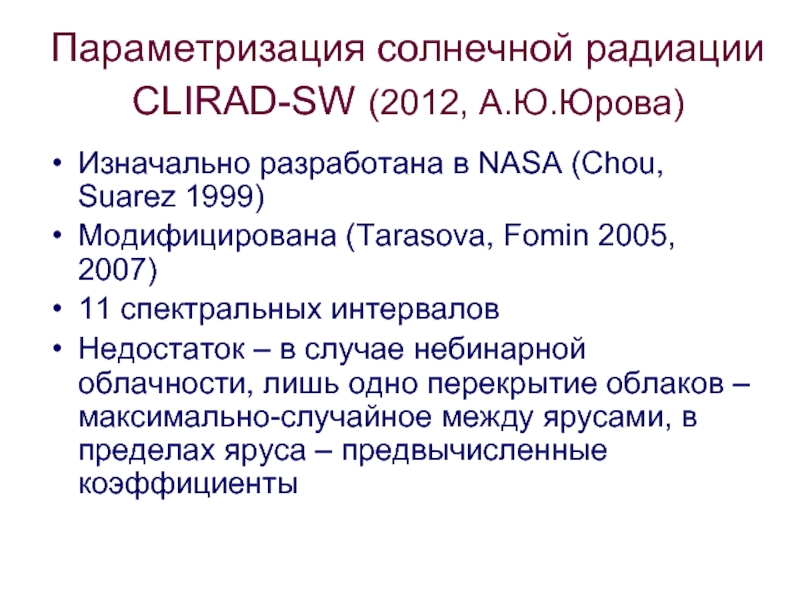 Параметризация солнечной радиации CLIRAD-SW (2012, А.Ю.Юрова)

• Изначально разработана в NASA (Chou, Suarez 1999)
• Модифицирована (Tarasova, Fomin 2005, 2007)
• 11 спектральных интервалов
• Недостаток – в случае небинарной облачности, лишь одно перекрытие облаков – максимально-случайное между ярусами, в пределах яруса – предвычисленные коэффициенты